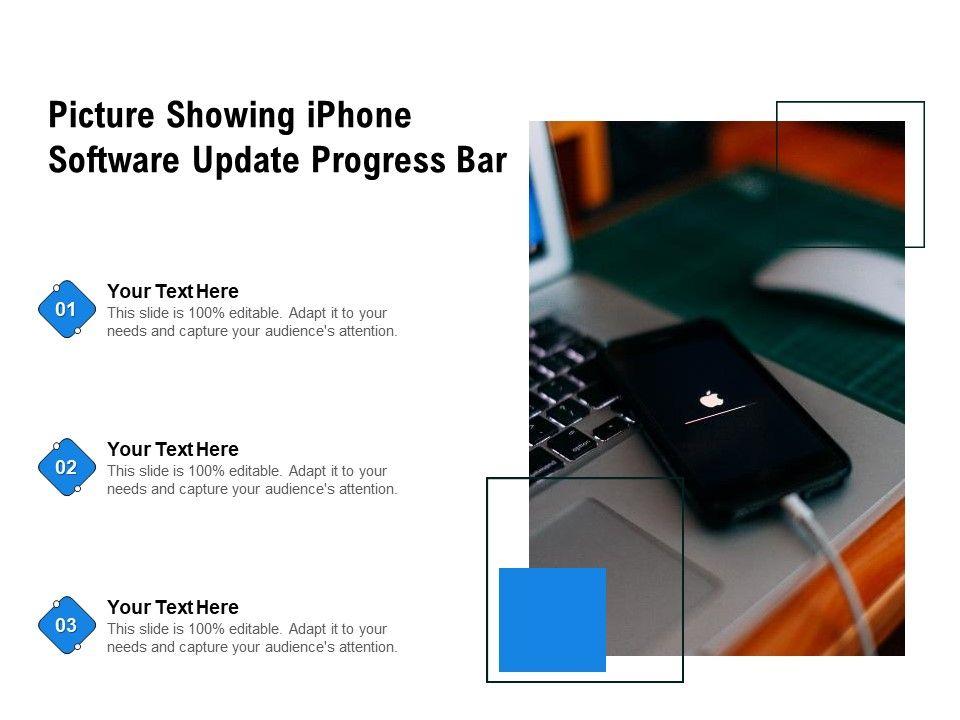 Picture Showing iPhone Software Update Progress Bar

01
Your Text Here
This slide is 100% editable. Adapt it to your needs and capture your audience's attention.

02
Your Text Here
This slide is 100% editable. Adapt it to your needs and capture your audience's attention.

03
Your Text Here
This slide is 100% editable. Adapt it to your needs and capture your audience's attention.